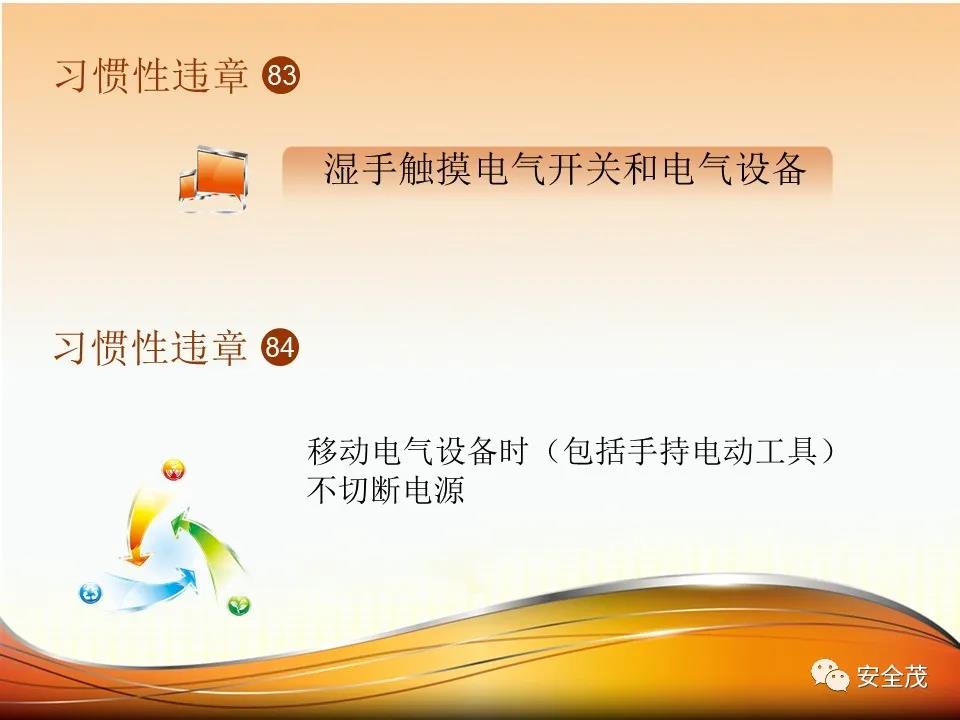 习惯性违章 83

湿手触摸电气开关和电气设备

习惯性违章 84

移动电气设备时（包括手持电动工具）不切断电源

安全茂